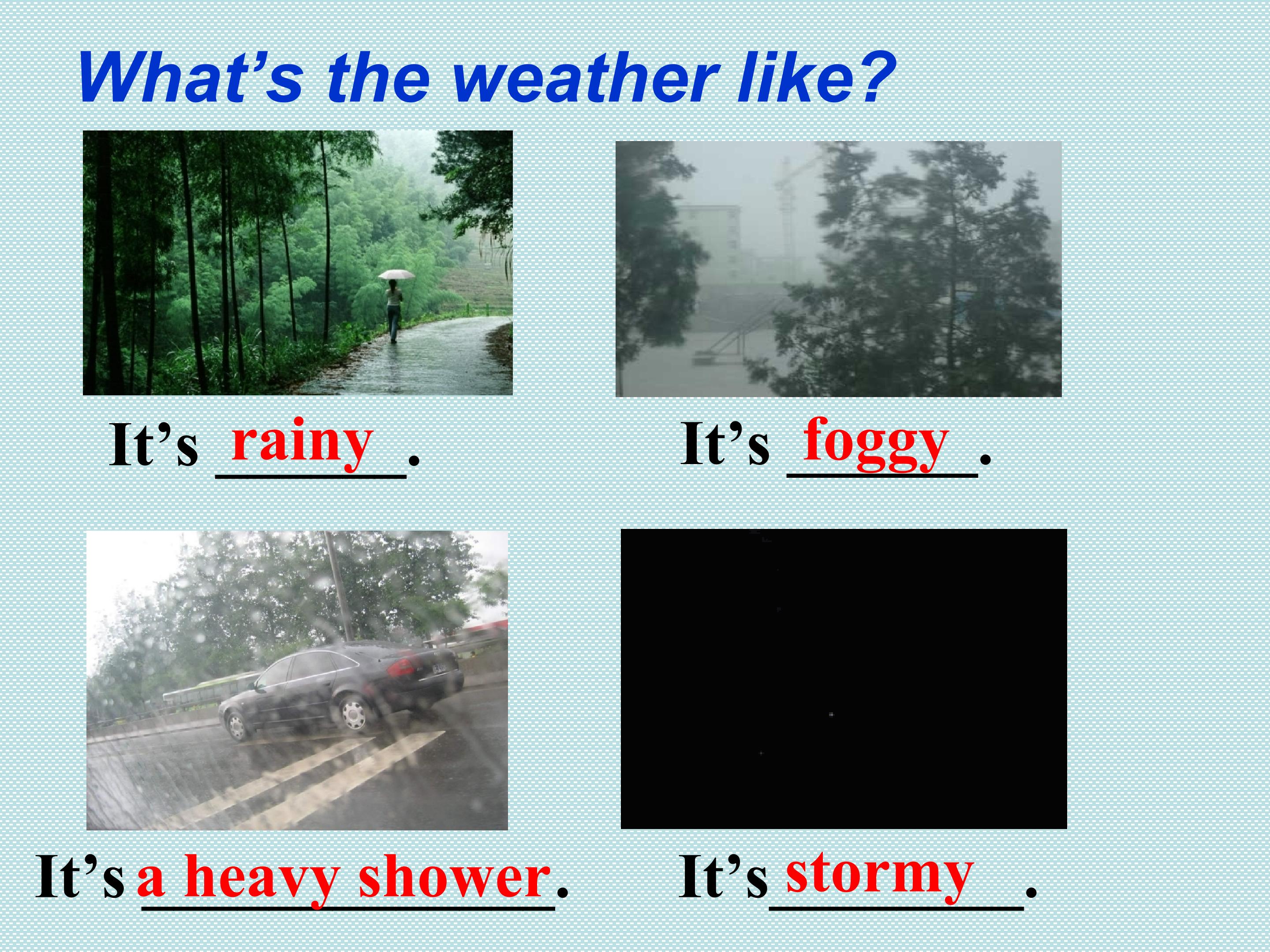 What's the weather like?

It's rainy.

It's foggy.

It's a heavy shower.

It's stormy.